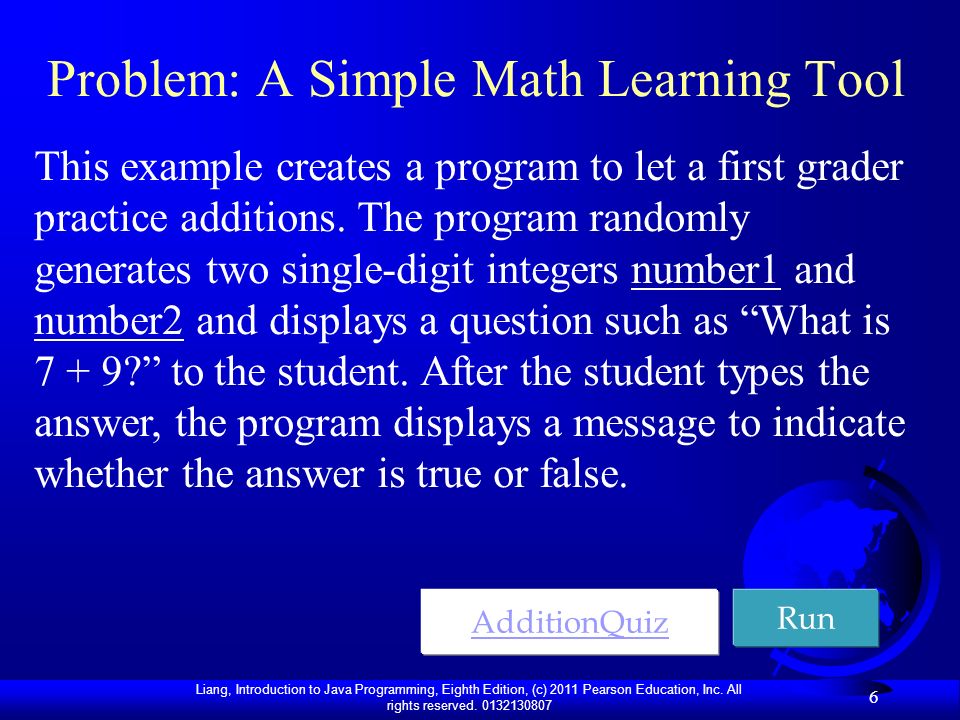 Problem: A Simple Math Learning Tool

This example creates a program to let a first grader practice additions. The program randomly generates two single-digit integers number1 and number2 and displays a question such as “What is 7 + 9?” to the student. After the student types the answer, the program displays a message to indicate whether the answer is true or false.

AdditionQuiz

Run

Liang, Introduction to Java Programming, Eighth Edition, (c) 2011 Pearson Education, Inc. All rights reserved. 0132130807

6